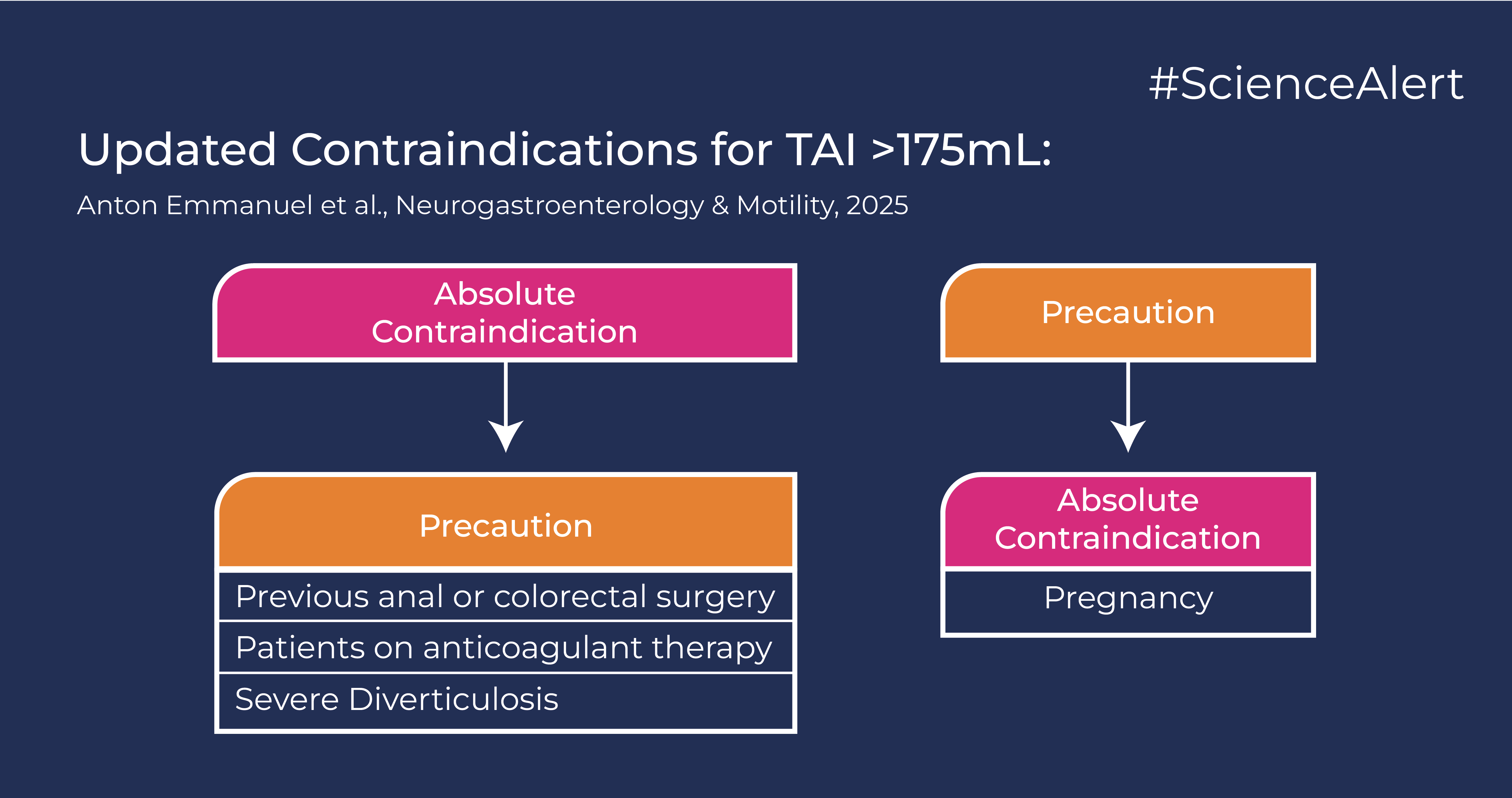 #ScienceAlert

Updated Contraindications for TAI >175mL:

Anton Emmanuel et al., Neurogastroenterology & Motility, 2025

Absolute Contraindication

Precaution

Previous anal or colorectal surgery

Patients on anticoagulant therapy

Severe Diverticulosis

Precaution

Absolute Contraindication

Pregnancy